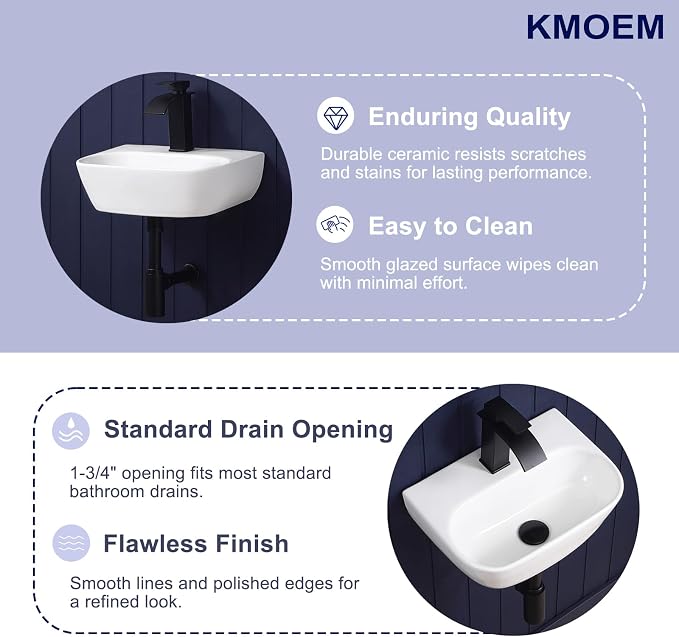 KMOEM

Enduring Quality

Durable ceramic resists scratches and stains for lasting performance.

Easy to Clean

Smooth glazed surface wipes clean with minimal effort.

Standard Drain Opening

1-3/4" opening fits most standard bathroom drains.

Flawless Finish

Smooth lines and polished edges for a refined look.